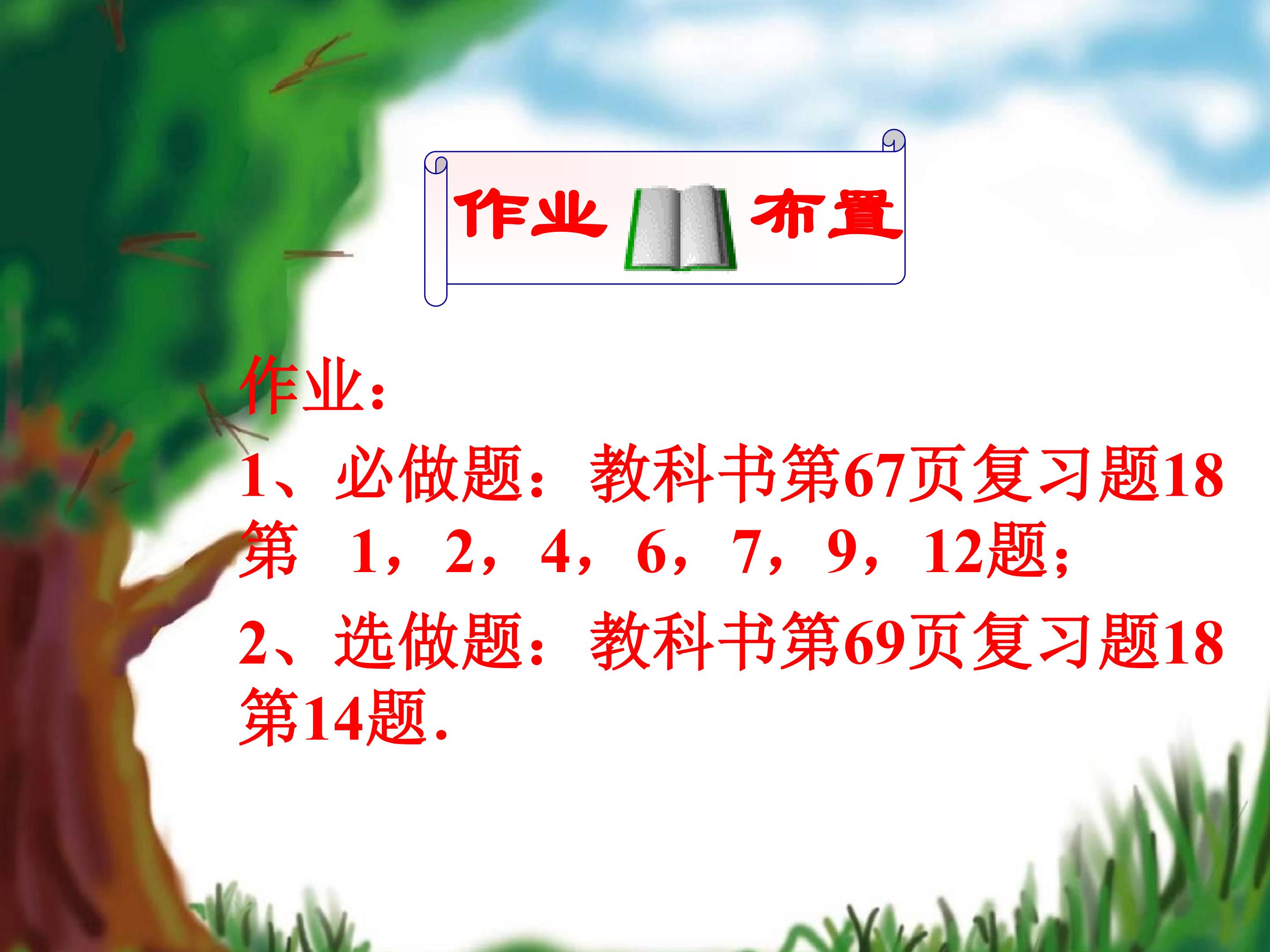 作业 布置

作业：

1、必做题：教科书第67页复习题18第 1，2，4，6，7，9，12题；

2、选做题：教科书第69页复习题18第14题.